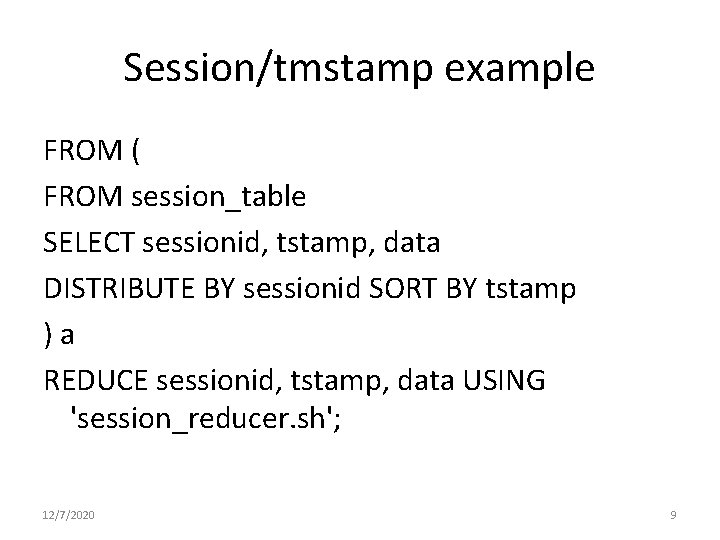 Session/tmstamp example

FROM (

FROM session_table

SELECT sessionid, tstamp, data

DISTRIBUTE BY sessionid SORT BY tstamp

) a

REDUCE sessionid, tstamp, data USING 'session_reducer.sh';

12/7/2020

9